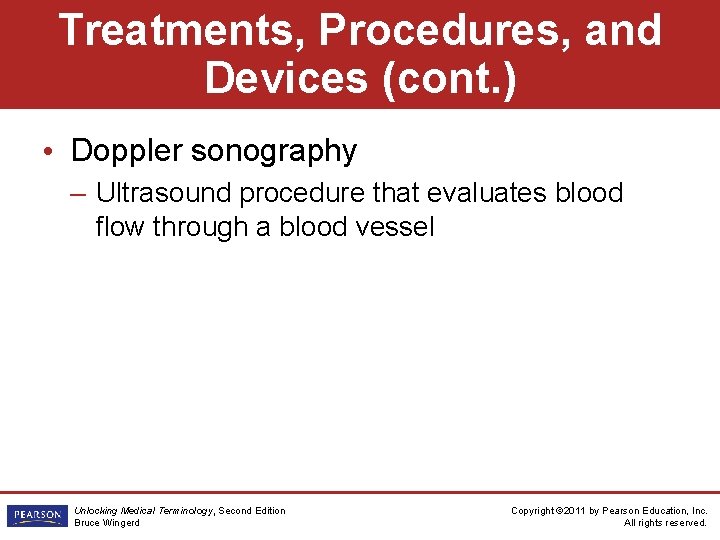 Treatments, Procedures, and Devices (cont.)

• Doppler sonography
– Ultrasound procedure that evaluates blood flow through a blood vessel

PEARSON

Unlocking Medical Terminology, Second Edition
Bruce Wingerd

Copyright ©2011 by Pearson Education, Inc.
All rights reserved.